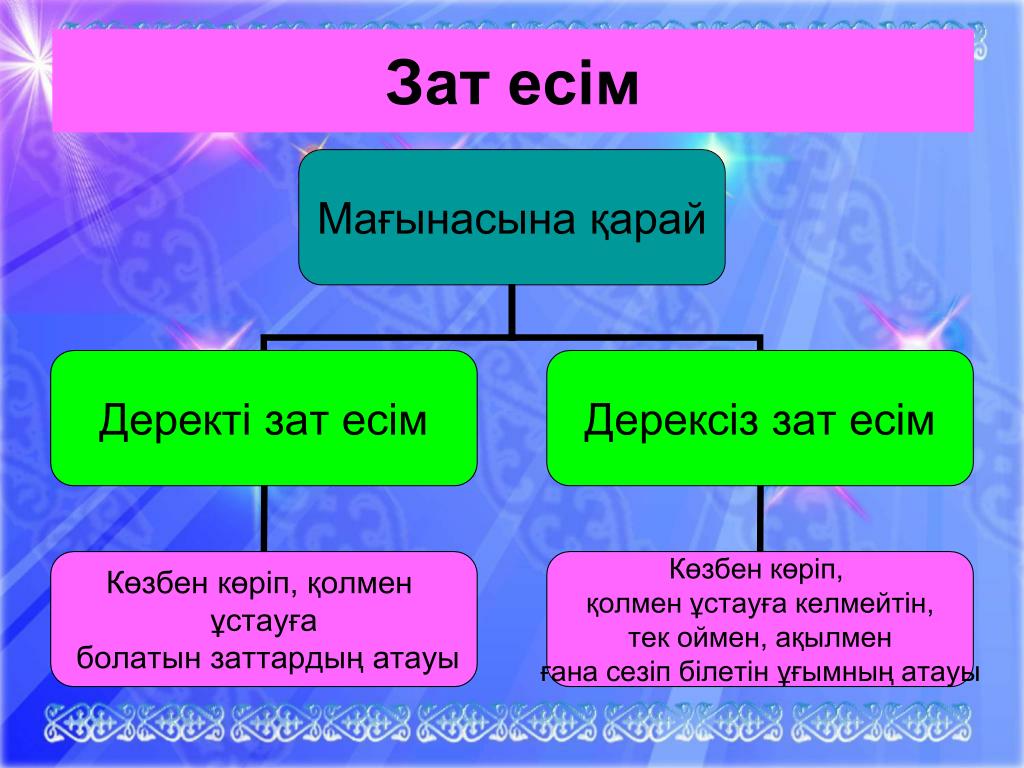 Зат есім

Мағынасына қарай

Деректі зат есім

Дерексіз зат есім

Көзбен көріп, қолмен ұстауға болатын заттардың атауы

Көзбен көріп, қолмен ұстауға келмейтін, тек оймен, ақылмен ғана сезіп білетін ұғымның атауы